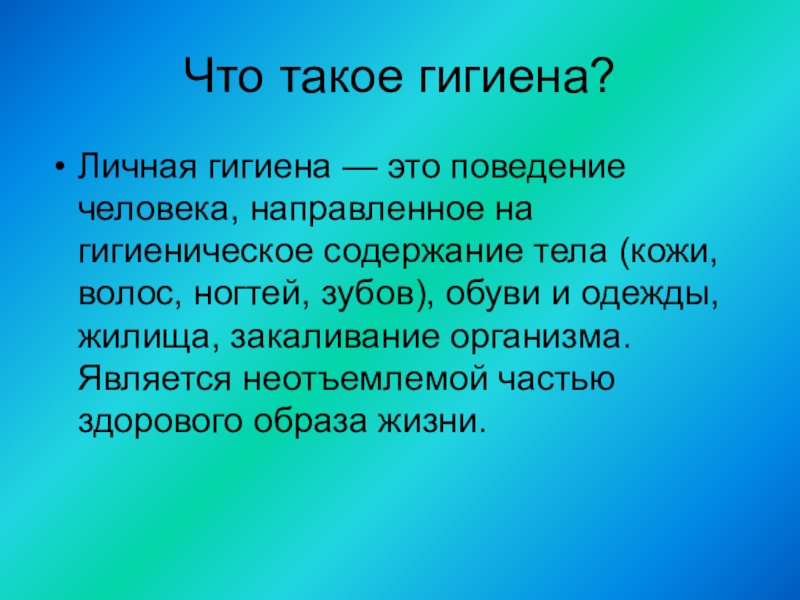 Что такое гигиена?

• Личная гигиена — это поведение человека, направленное на гигиеническое содержание тела (кожи, волос, ногтей, зубов), обуви и одежды, жилища, закаливание организма. Является неотъемлемой частью здорового образа жизни.